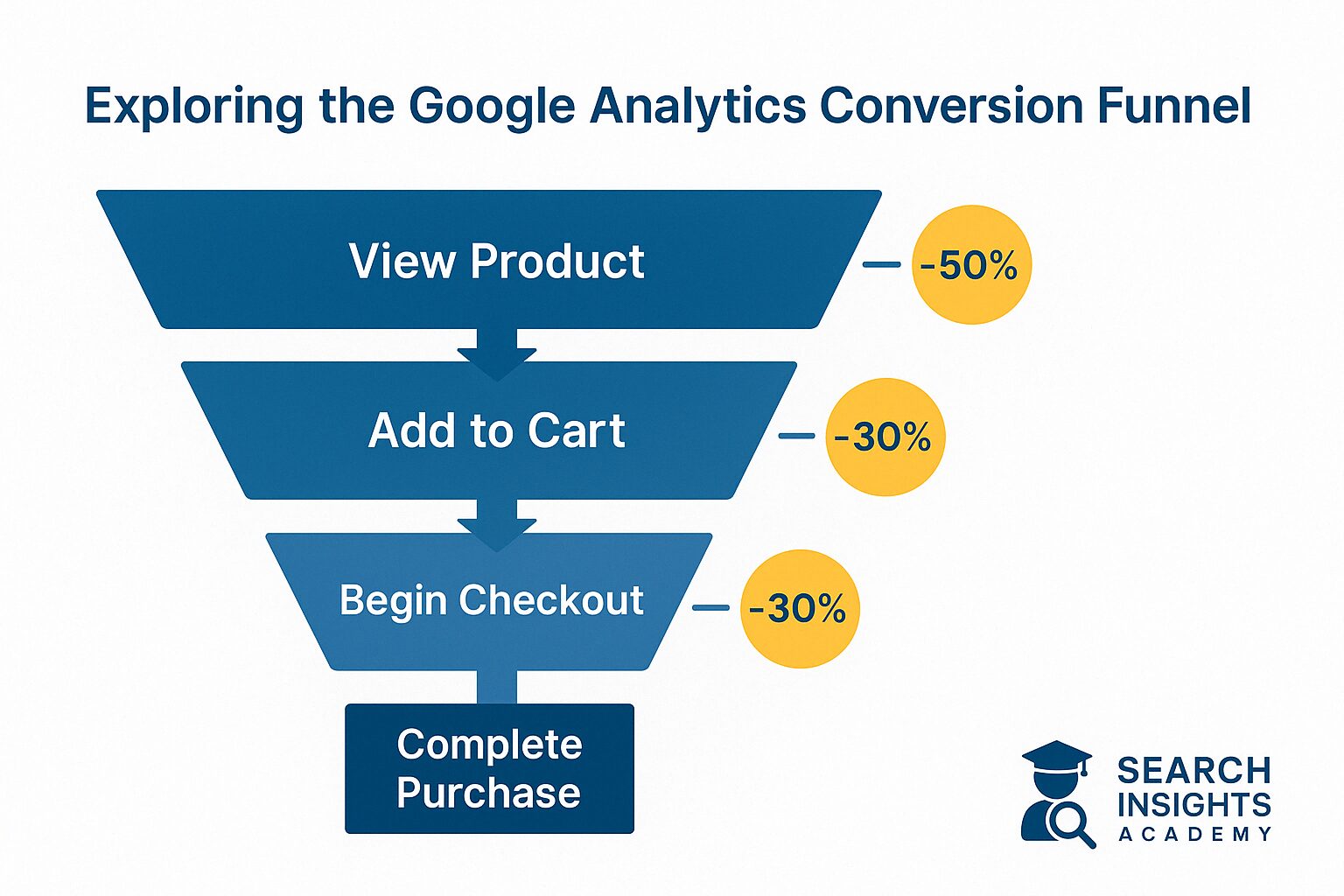 Exploring the Google Analytics Conversion Funnel

View Product

-50%

Add to Cart

-30%

Begin Checkout

-30%

Complete Purchase

SEARCH INSIGHTS ACADEMY